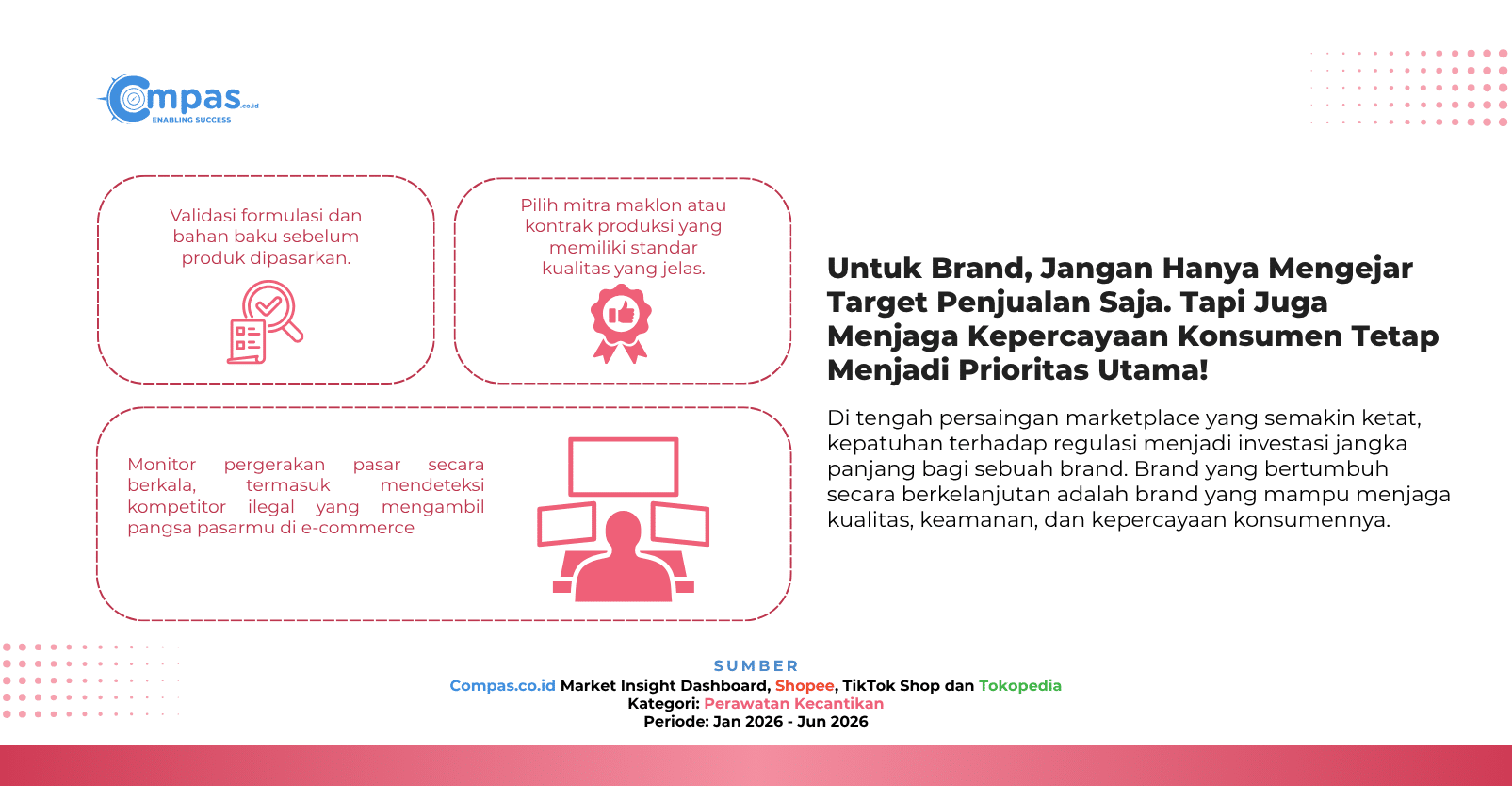 Compas.co.id
ENABLING SUCCESS

Validasi formulasi dan bahan baku sebelum produk dipasarkan.

Pilih mitra maklon atau kontrak produksi yang memiliki standar kualitas yang jelas.

Monitor pergerakan pasar secara berkala, termasuk mendeteksi kompetitor ilegal yang mengambil pangsa pasarmu di e-commerce

Untuk Brand, Jangan Hanya Mengejar Target Penjualan Saja. Tapi Juga Menjaga Kepercayaan Konsumen Tetap Menjadi Prioritas Utama!

Di tengah persaingan marketplace yang semakin ketat, kepatuhan terhadap regulasi menjadi investasi jangka panjang bagi sebuah brand. Brand yang bertumbuh secara berkelanjutan adalah brand yang mampu menjaga kualitas, keamanan, dan kepercayaan konsumennya.

SUMBER
Compas.co.id Market Insight Dashboard, Shopee, TikTok Shop dan Tokopedia
Kategori: Perawatan Kecantikan
Periode: Jan 2026 - Jun 2026